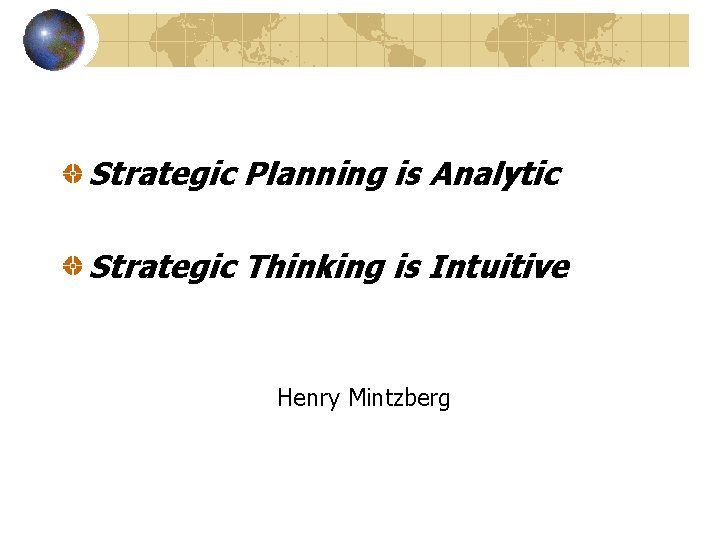 Strategic Planning is Analytic

Strategic Thinking is Intuitive

Henry Mintzberg